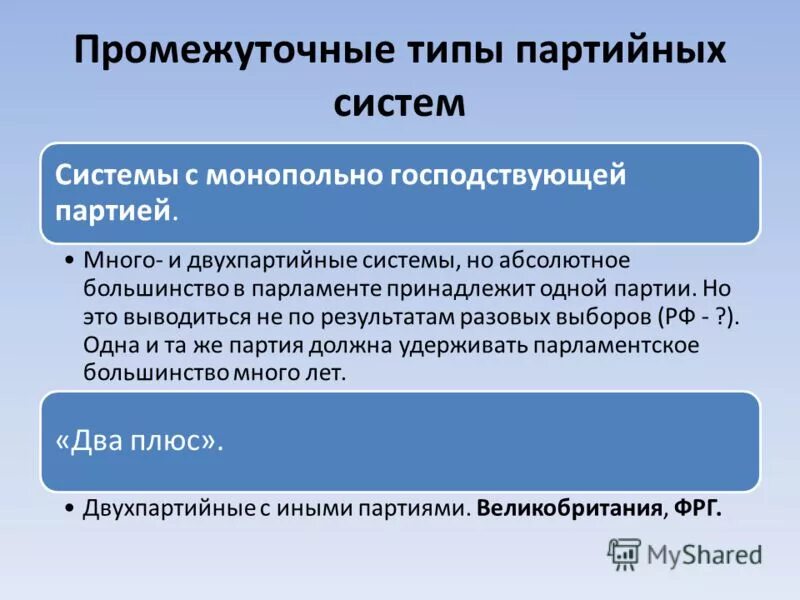 Промежуточные типы партийных систем

Системы с монопольно господствующей партией.

• Много- и двухпартийные системы, но абсолютное большинство в парламенте принадлежит одной партии. Но это выводиться не по результатам разовых выборов (РФ - ?). Одна и та же партия должна удерживать парламентское большинство много лет.

«Два плюс».

• Двухпартийные с иными партиями. Великобритания, ФРГ.

MyShared